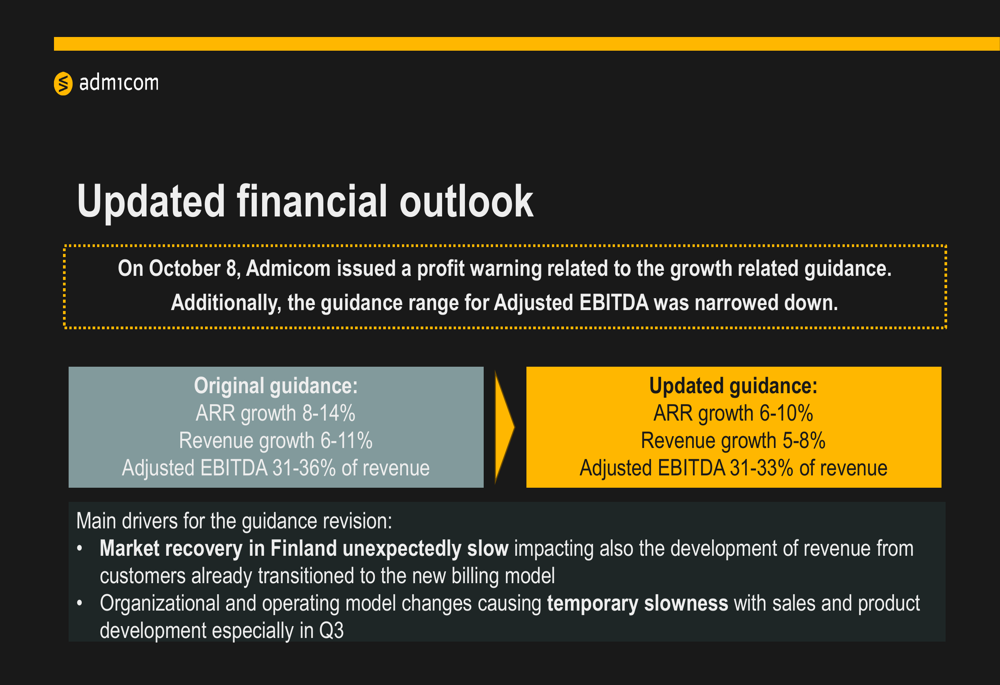 admicom

Updated financial outlook

On October 8, Admicom issued a profit warning related to the growth related guidance. Additionally, the guidance range for Adjusted EBITDA was narrowed down.

Original guidance:
ARR growth 8-14%
Revenue growth 6-11%
Adjusted EBITDA 31-36% of revenue

Updated guidance:
ARR growth 6-10%
Revenue growth 5-8%
Adjusted EBITDA 31-33% of revenue

Main drivers for the guidance revision:
• Market recovery in Finland unexpectedly slow impacting also the development of revenue from customers already transitioned to the new billing model
• Organizational and operating model changes causing temporary slowness with sales and product development especially in Q3